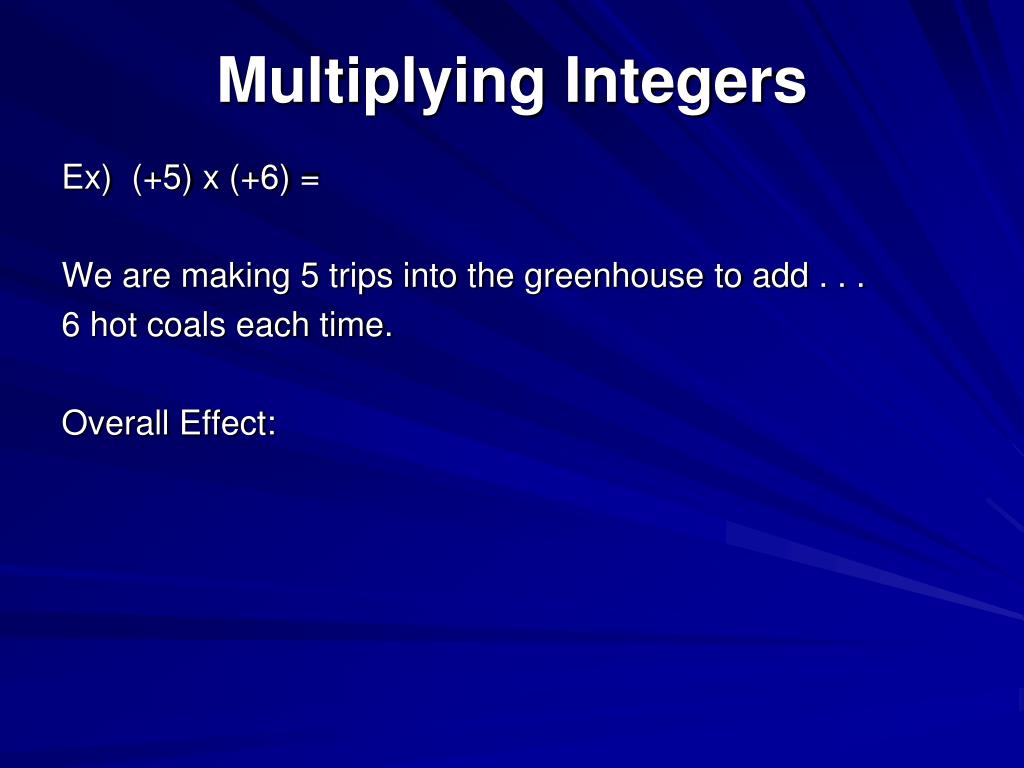 Multiplying Integers

Ex) (+5) x (+6) =

We are making 5 trips into the greenhouse to add . . .
6 hot coals each time.

Overall Effect: